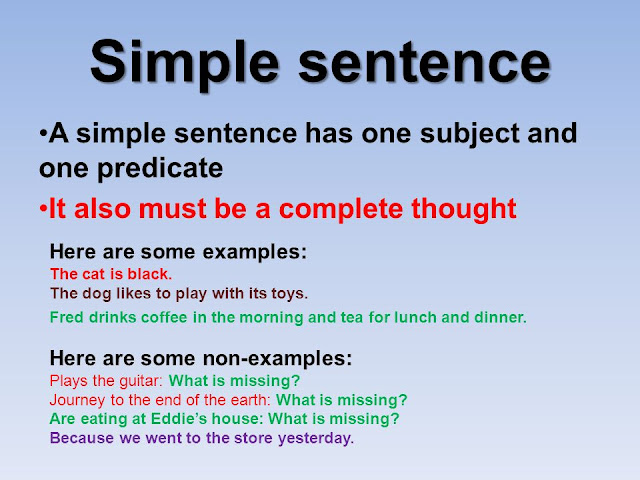 Simple sentence

•A simple sentence has one subject and one predicate

•It also must be a complete thought

Here are some examples:
The cat is black.
The dog likes to play with its toys.
Fred drinks coffee in the morning and tea for lunch and dinner.

Here are some non-examples:
Plays the guitar: What is missing?
Journey to the end of the earth: What is missing?
Are eating at Eddie's house: What is missing?
Because we went to the store yesterday.